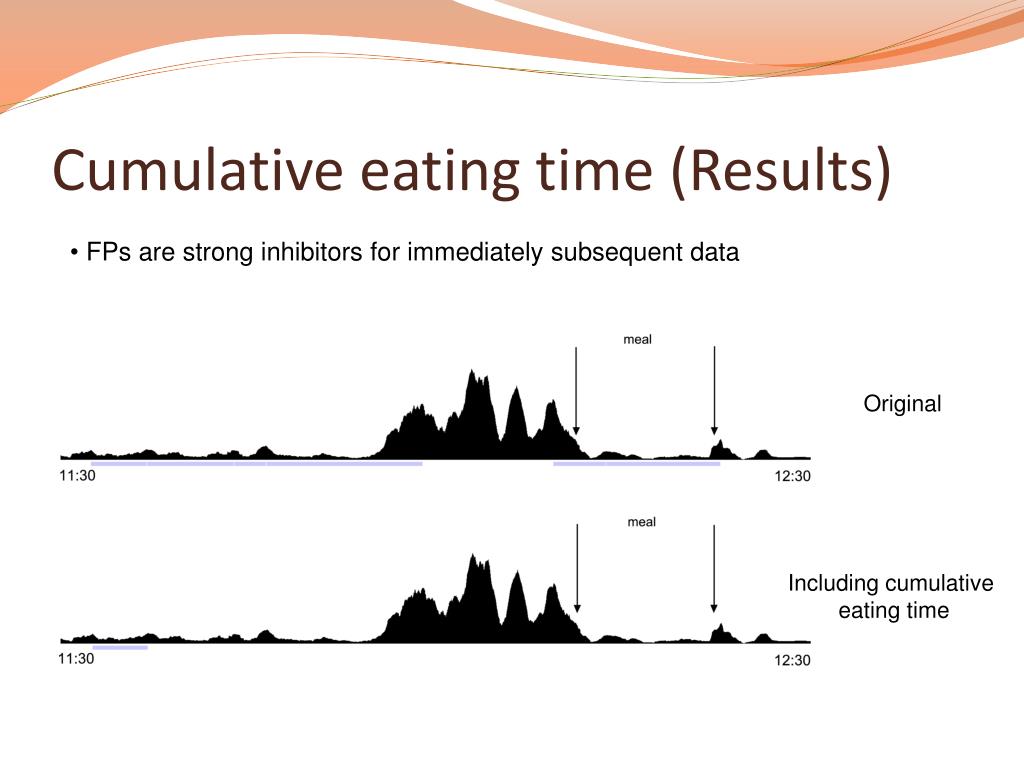 Cumulative eating time (Results)

• FPs are strong inhibitors for immediately subsequent data

meal

Original

11:30

12:30

meal

Including cumulative eating time

11:30

12:30